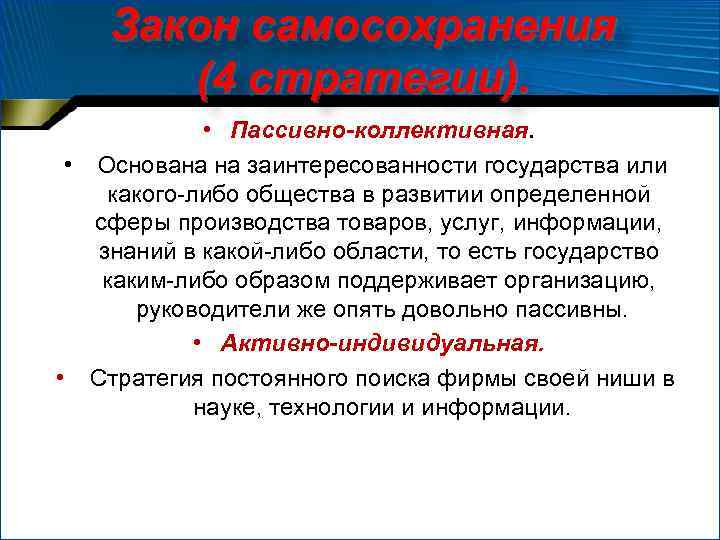 Закон самосохранения (4 стратегии).

• Пассивно-коллективная.

• Основана на заинтересованности государства или какого-либо общества в развитии определенной сферы производства товаров, услуг, информации, знаний в какой-либо области, то есть государство каким-либо образом поддерживает организацию, руководители же опять довольно пассивны.

• Активно-индивидуальная.

• Стратегия постоянного поиска фирмы своей ниши в науке, технологии и информации.